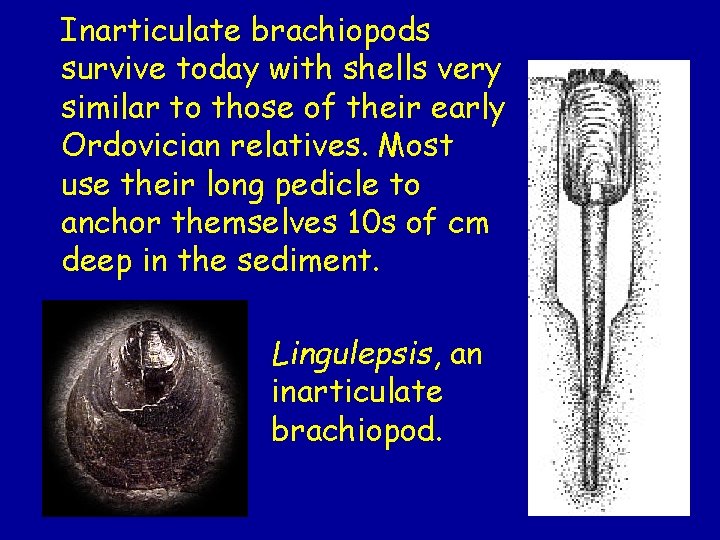 Inarticulate brachiopods survive today with shells very similar to those of their early Ordovician relatives. Most use their long pedicle to anchor themselves 10s of cm deep in the sediment.

Lingulepsis, an inarticulate brachiopod.